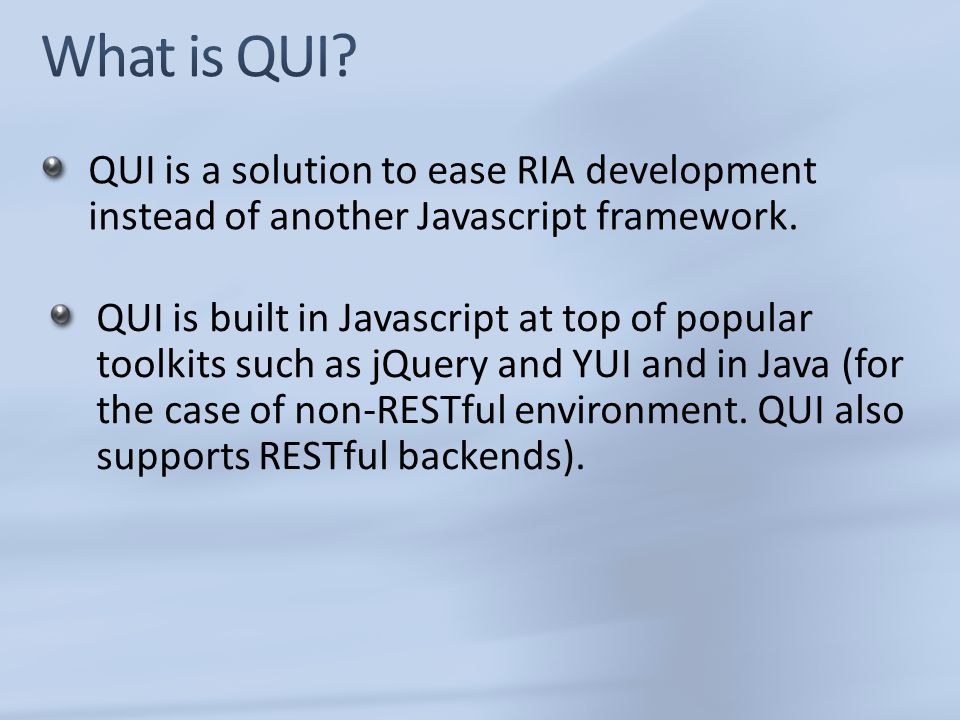 What is QUI?

QUI is a solution to ease RIA development instead of another Javascript framework.

QUI is built in Javascript at top of popular toolkits such as jQuery and YUI and in Java (for the case of non-RESTful environment. QUI also supports RESTful backends).